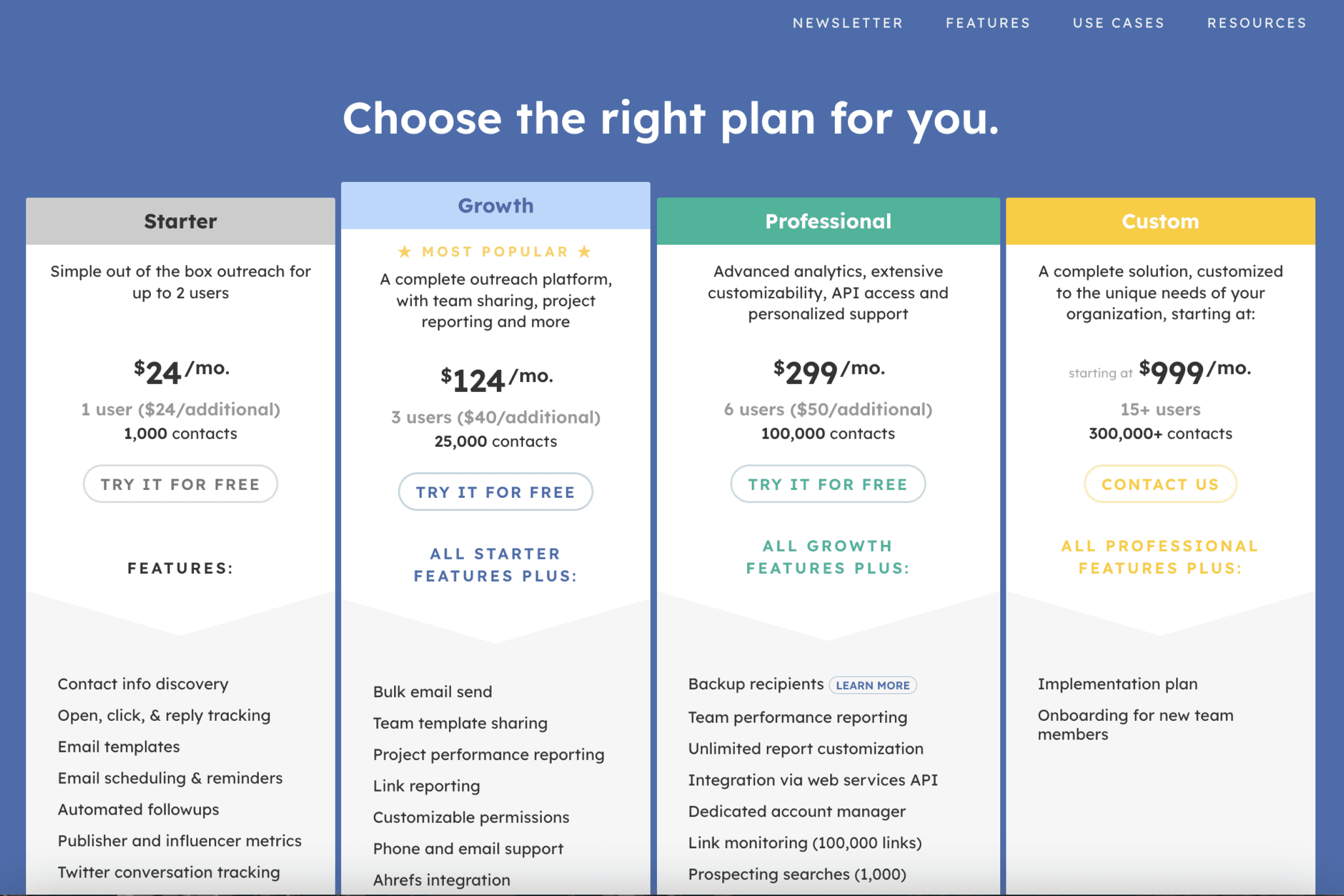 NEWSLETTER FEATURES USE CASES RESOURCES

Choose the right plan for you.

Starter

Simple out of the box outreach for up to 2 users

$24/mo.

1 user ($24/additional)
1,000 contacts

TRY IT FOR FREE

FEATURES:

Contact info discovery
Open, click, & reply tracking
Email templates
Email scheduling & reminders
Automated followups
Publisher and influencer metrics
Twitter conversation tracking

Growth

★ MOST POPULAR ★

A complete outreach platform, with team sharing, project reporting and more

$124/mo.

3 users ($40/additional)
25,000 contacts

TRY IT FOR FREE

ALL STARTER FEATURES PLUS:

Bulk email send
Team template sharing
Project performance reporting
Link reporting
Customizable permissions
Phone and email support
Ahrefs integration

Professional

Advanced analytics, extensive customizability, API access and personalized support

$299/mo.

6 users ($50/additional)
100,000 contacts

TRY IT FOR FREE

ALL GROWTH FEATURES PLUS:

Backup recipients LEARN MORE
Team performance reporting
Unlimited report customization
Integration via web services API
Dedicated account manager
Link monitoring (100,000 links)
Prospecting searches (1,000)

Custom

A complete solution, customized to the unique needs of your organization, starting at:

starting at $999/mo.

15+ users
300,000+ contacts

CONTACT US

ALL PROFESSIONAL FEATURES PLUS:

Implementation plan
Onboarding for new team members